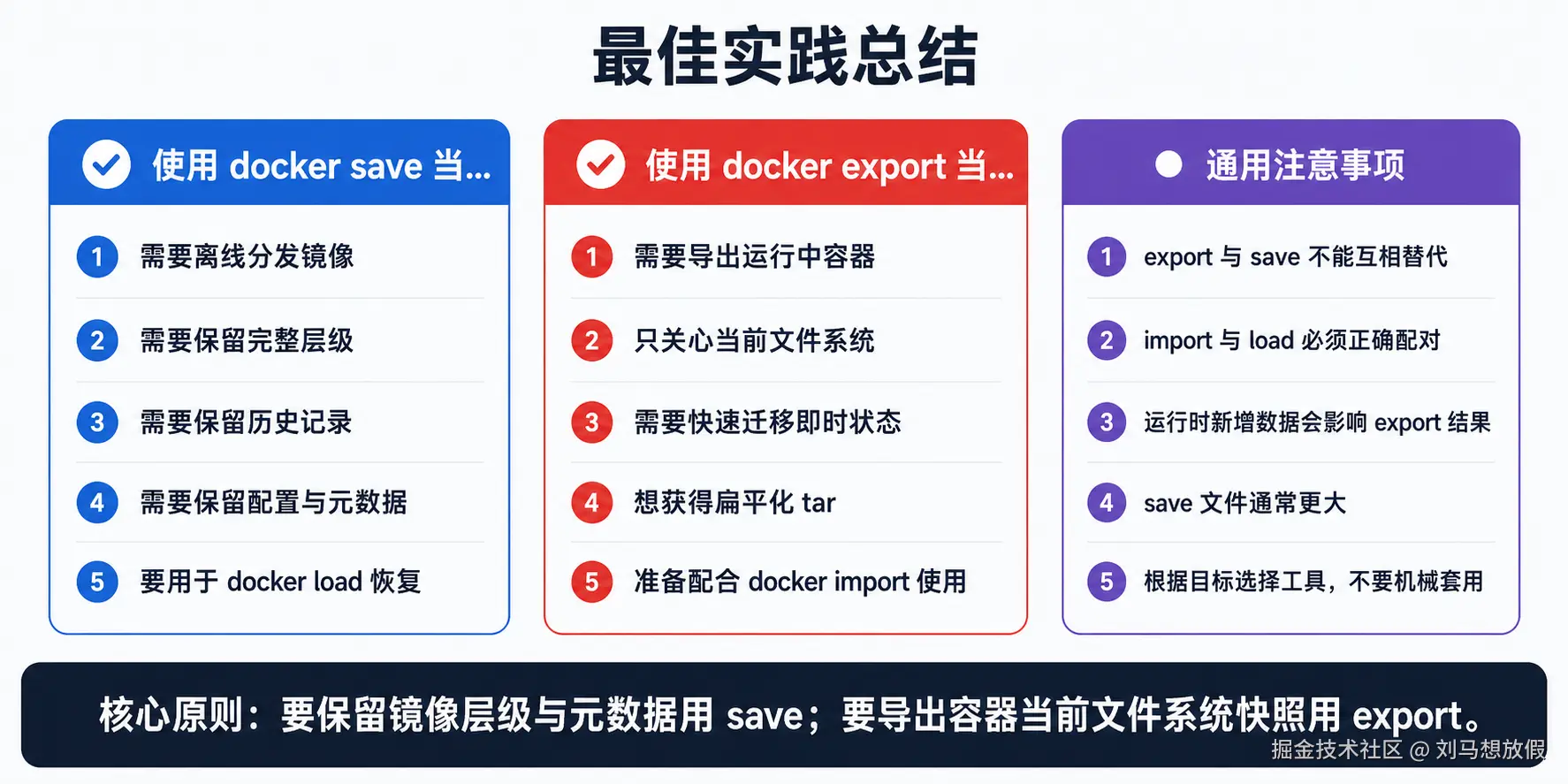 最佳实践总结

使用 docker save 当...

1 需要离线分发镜像

2 需要保留完整层级

3 需要保留历史记录

4 需要保留配置与元数据

5 要用于 docker load 恢复

使用 docker export 当...

1 需要导出运行中容器

2 只关心当前文件系统

3 需要快速迁移即时状态

4 想获得扁平化 tar

5 准备配合 docker import 使用

通用注意事项

1 export 与 save 不能互相替代

2 import 与 load 必须正确配对

3 运行时新增数据会影响 export 结果

4 save 文件通常更大

5 根据目标选择工具，不要机械套用

核心原则：要保留镜像层级与元数据用 save；要导出容器当前文件系统快照用 export。

掘金技术社区 @ 刘马想放假